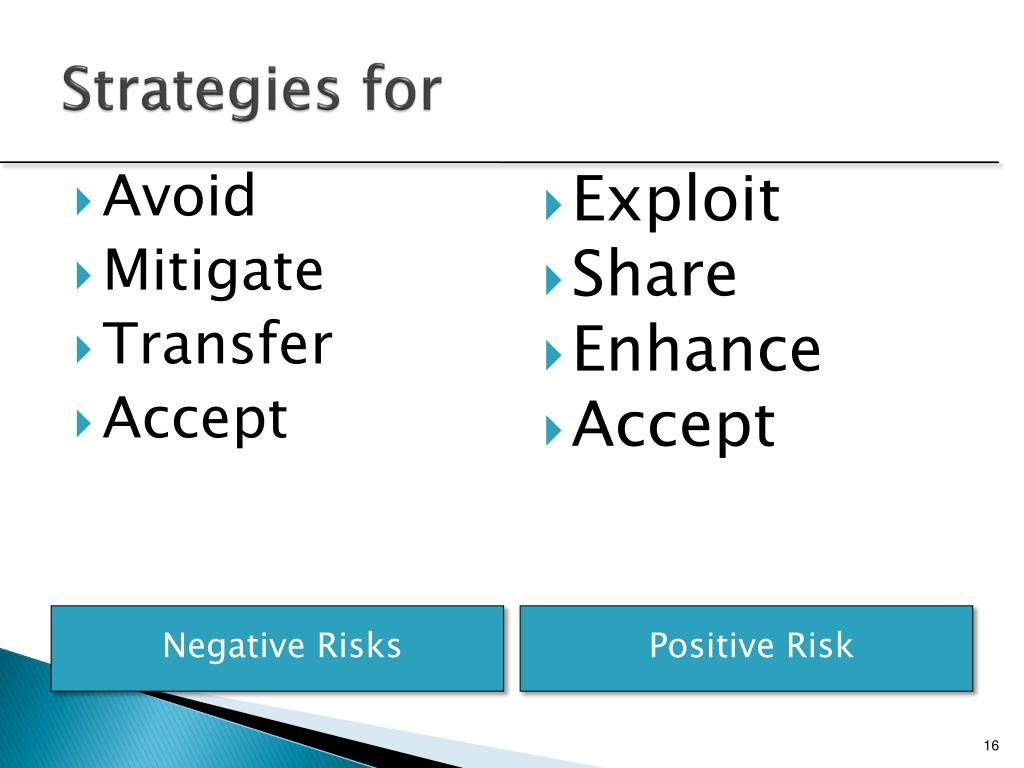 Strategies for

Avoid
Mitigate
Transfer
Accept

Exploit
Share
Enhance
Accept

Negative Risks

Positive Risk

16